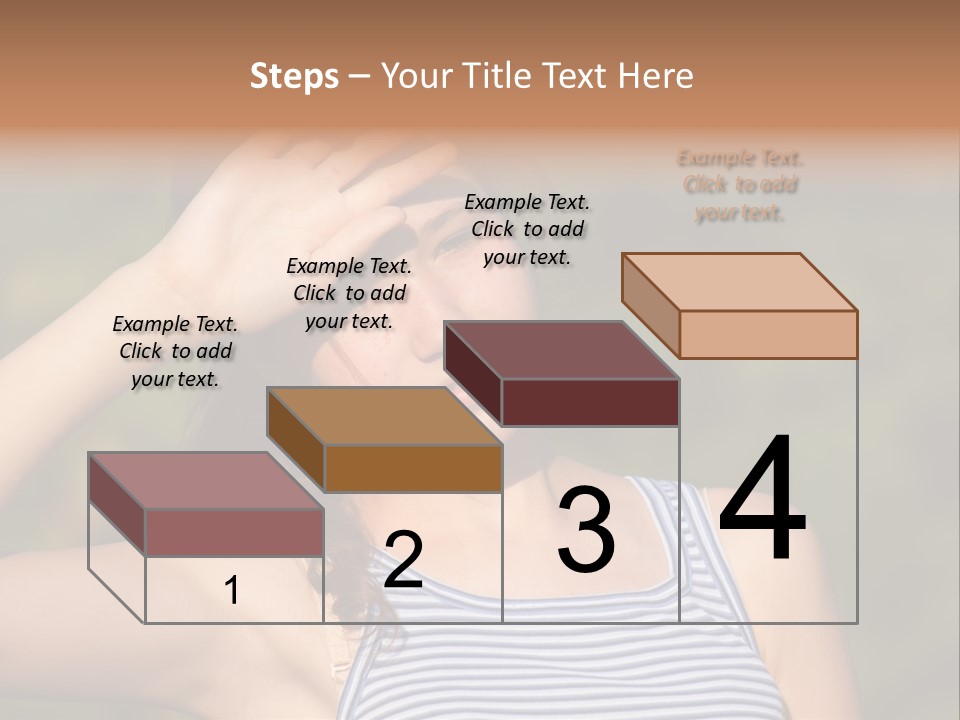 Steps – Your Title Text Here

Example Text. Click to add your text.

Example Text. Click to add your text.

Example Text. Click to add your text.

Example Text. Click to add your text.

1

2

3

4